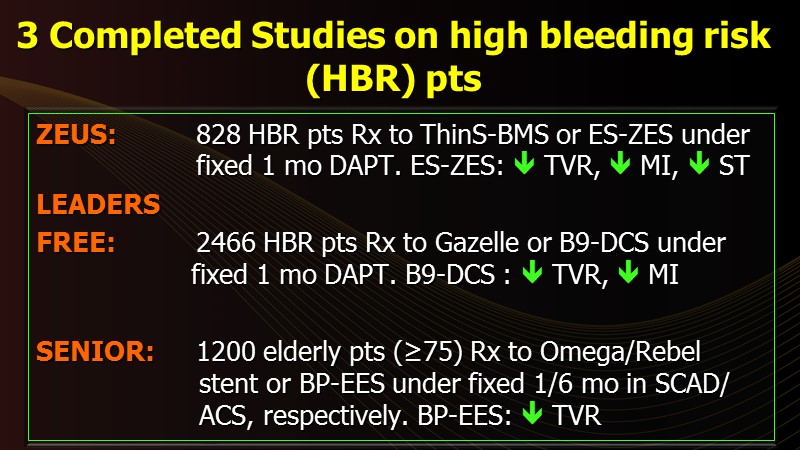 3 Completed Studies on high bleeding risk (HBR) pts

ZEUS: 828 HBR pts Rx to ThinS-BMS or ES-ZES under fixed 1 mo DAPT. ES-ZES: ↓ TVR, ↓ MI, ↓ ST

LEADERS FREE: 2466 HBR pts Rx to Gazelle or B9-DCS under fixed 1 mo DAPT. B9-DCS : ↓ TVR, ↓ MI

SENIOR: 1200 elderly pts (≥75) Rx to Omega/Rebel stent or BP-EES under fixed 1/6 mo in SCAD/ ACS, respectively. BP-EES: ↓ TVR